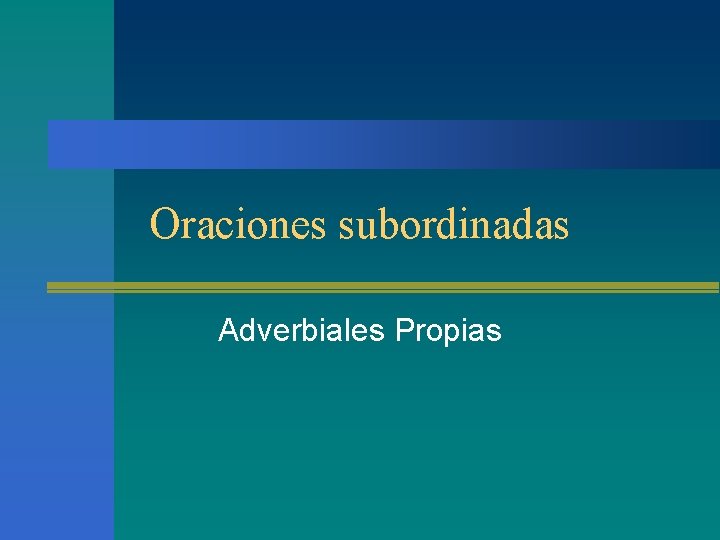 Oraciones subordinadas

Adverbiales Propias